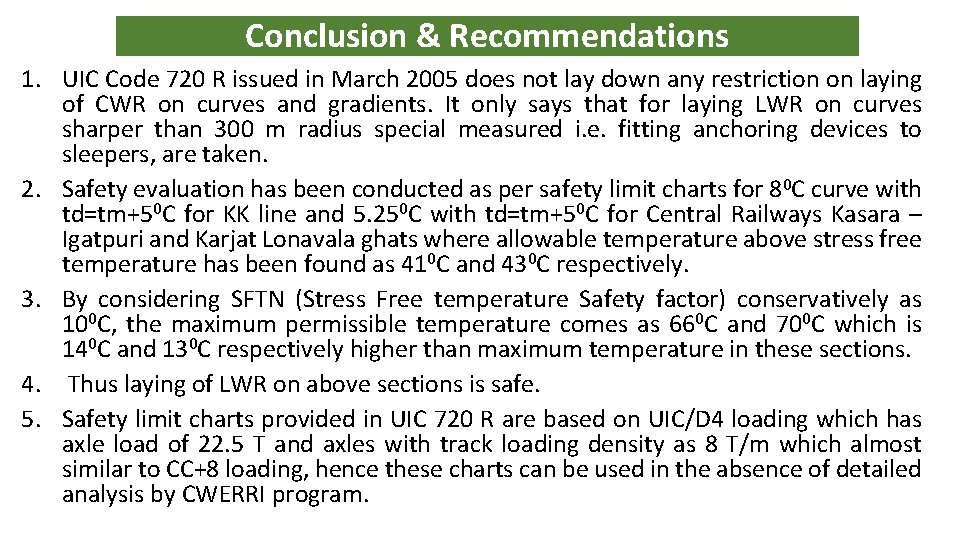 Conclusion & Recommendations

1. UIC Code 720 R issued in March 2005 does not lay down any restriction on laying of CWR on curves and gradients. It only says that for laying LWR on curves sharper than 300 m radius special measured i.e. fitting anchoring devices to sleepers, are taken.

2. Safety evaluation has been conducted as per safety limit charts for $8^0$C curve with td=tm+$5^0$C for KK line and $5.25^0$C with td=tm+$5^0$C for Central Railways Kasara – Igatpuri and Karjat Lonavala ghats where allowable temperature above stress free temperature has been found as $41^0$C and $43^0$C respectively.

3. By considering SFTN (Stress Free temperature Safety factor) conservatively as $10^0$C, the maximum permissible temperature comes as $66^0$C and $70^0$C which is $14^0$C and $13^0$C respectively higher than maximum temperature in these sections.

4. Thus laying of LWR on above sections is safe.

5. Safety limit charts provided in UIC 720 R are based on UIC/D4 loading which has axle load of 22.5 T and axles with track loading density as 8 T/m which almost similar to CC+8 loading, hence these charts can be used in the absence of detailed analysis by CWERRI program.